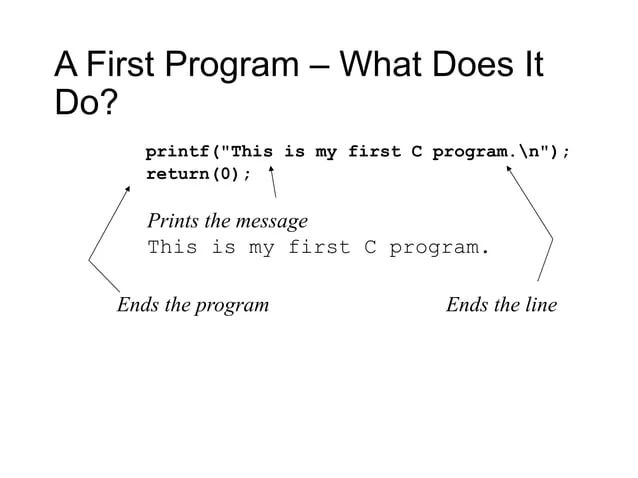 A First Program – What Does It Do?

printf("This is my first C program.\n");
return(0);

Prints the message
This is my first C program.

Ends the program

Ends the line